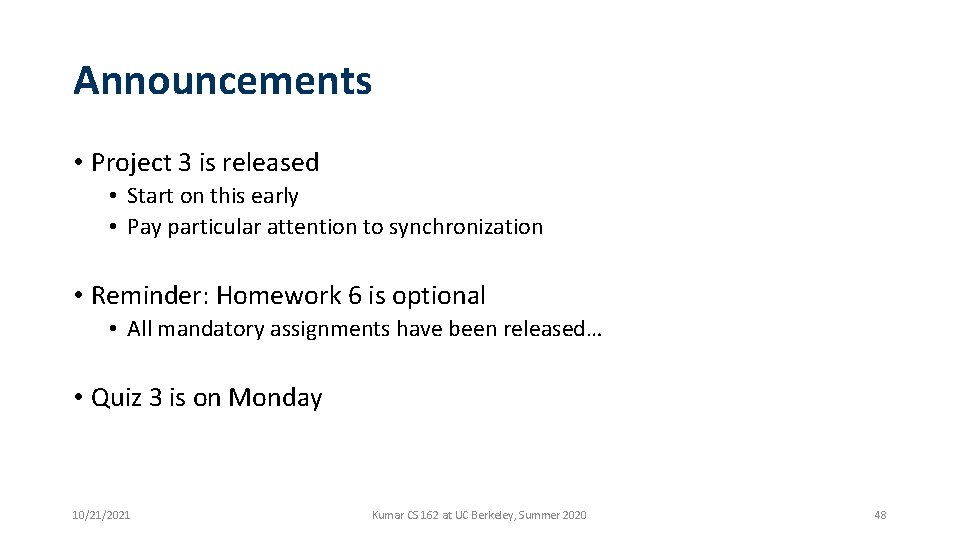 Announcements

• Project 3 is released
  • Start on this early
  • Pay particular attention to synchronization

• Reminder: Homework 6 is optional
  • All mandatory assignments have been released…

• Quiz 3 is on Monday

10/21/2021 Kumar CS 162 at UC Berkeley, Summer 2020 48